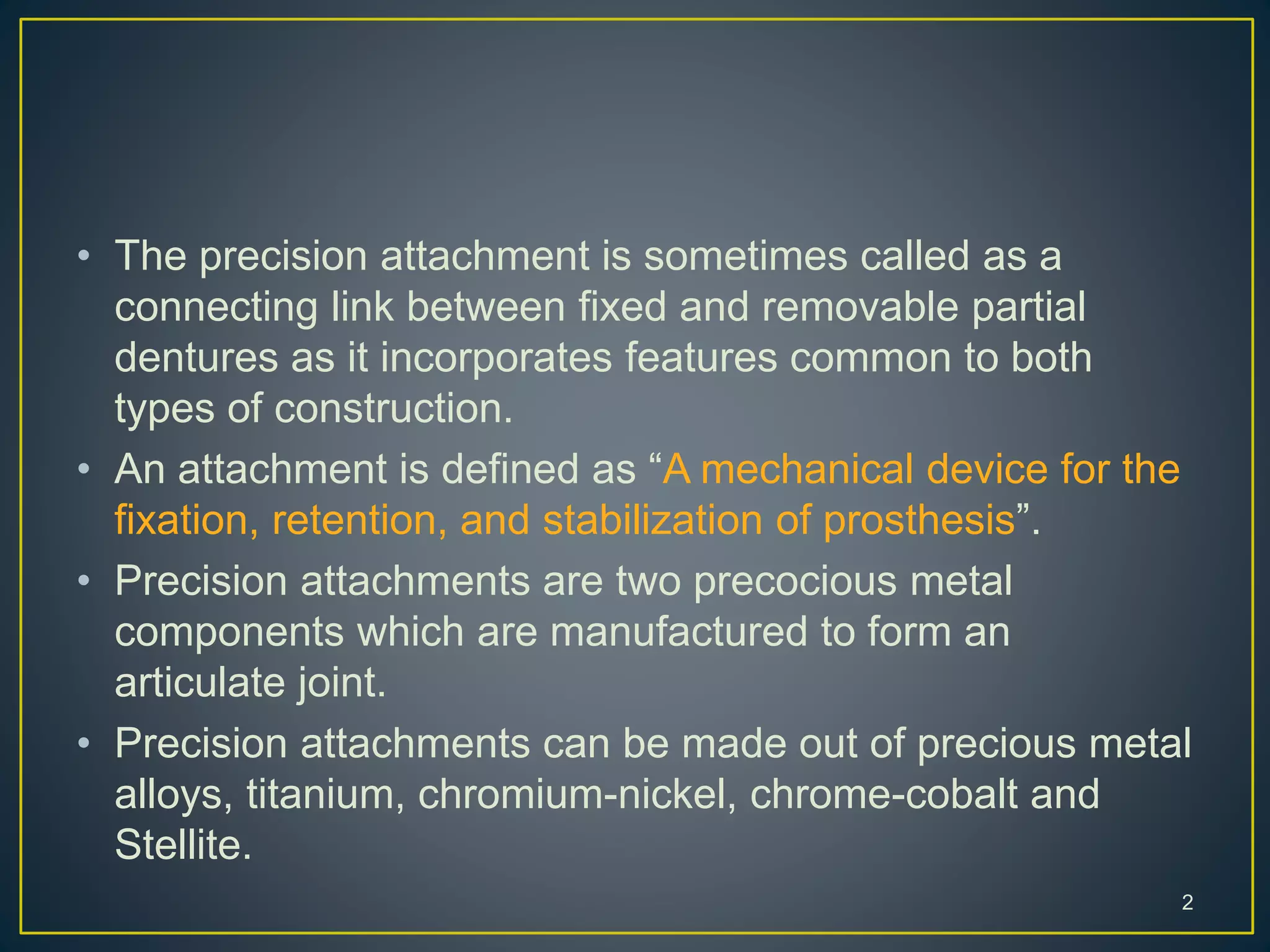 • The precision attachment is sometimes called as a connecting link between fixed and removable partial dentures as it incorporates features common to both types of construction.

• An attachment is defined as “A mechanical device for the fixation, retention, and stabilization of prosthesis”.

• Precision attachments are two precocious metal components which are manufactured to form an articulate joint.

• Precision attachments can be made out of precious metal alloys, titanium, chromium-nickel, chrome-cobalt and Stellite.

2